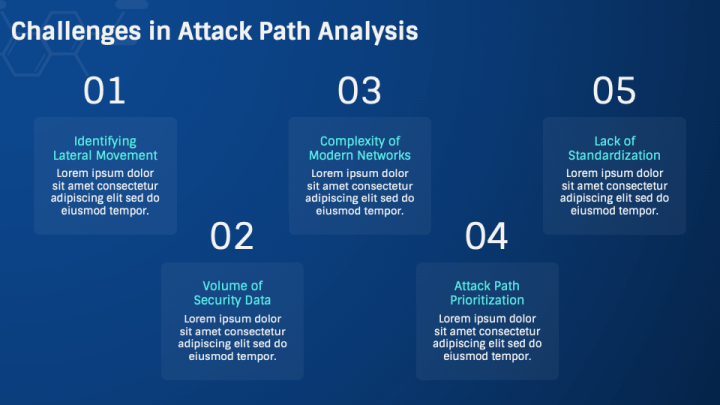 Challenges in Attack Path Analysis

01

Identifying Lateral Movement

Lorem ipsum dolor sit amet consectetur adipiscing elit sed do eiusmod tempor.

02

Volume of Security Data

Lorem ipsum dolor sit amet consectetur adipiscing elit sed do eiusmod tempor.

03

Complexity of Modern Networks

Lorem ipsum dolor sit amet consectetur adipiscing elit sed do eiusmod tempor.

04

Attack Path Prioritization

Lorem ipsum dolor sit amet consectetur adipiscing elit sed do eiusmod tempor.

05

Lack of Standardization

Lorem ipsum dolor sit amet consectetur adipiscing elit sed do eiusmod tempor.